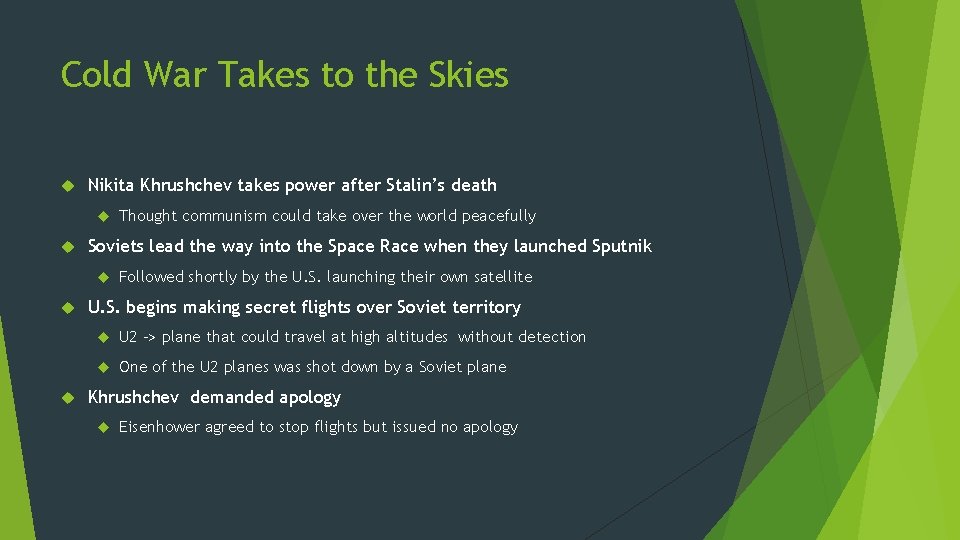 Cold War Takes to the Skies

Nikita Khrushchev takes power after Stalin's death

Thought communism could take over the world peacefully

Soviets lead the way into the Space Race when they launched Sputnik

Followed shortly by the U.S. launching their own satellite

U.S. begins making secret flights over Soviet territory

U2 -> plane that could travel at high altitudes without detection

One of the U2 planes was shot down by a Soviet plane

Khrushchev demanded apology

Eisenhower agreed to stop flights but issued no apology